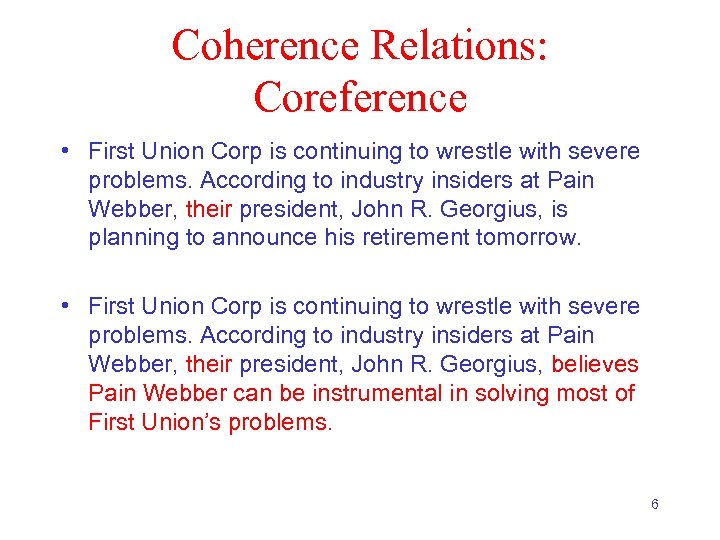 Coherence Relations: Coreference

• First Union Corp is continuing to wrestle with severe problems. According to industry insiders at Pain Webber, their president, John R. Georgius, is planning to announce his retirement tomorrow.

• First Union Corp is continuing to wrestle with severe problems. According to industry insiders at Pain Webber, their president, John R. Georgius, believes Pain Webber can be instrumental in solving most of First Union's problems.

6